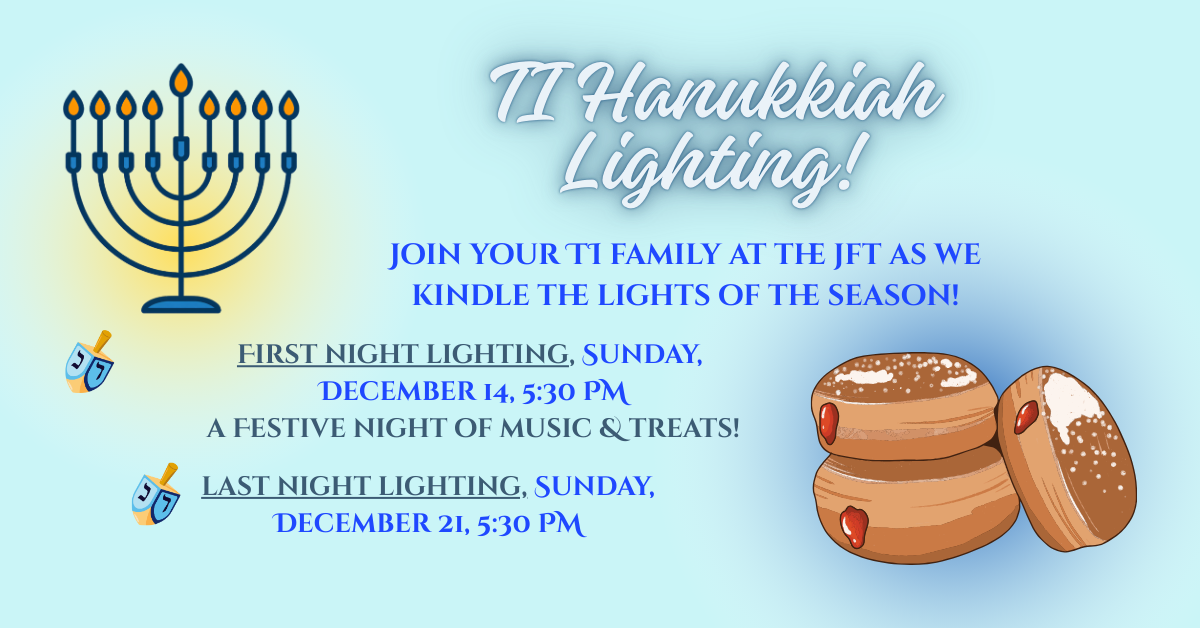 TI Hanukkiah Lighting!

JOIN YOUR TI FAMILY AT THE JFT AS WE KINDLE THE LIGHTS OF THE SEASON!

FIRST NIGHT LIGHTING, SUNDAY, DECEMBER 14, 5:30 PM
A FESTIVE NIGHT OF MUSIC & TREATS!

LAST NIGHT LIGHTING, SUNDAY, DECEMBER 21, 5:30 PM